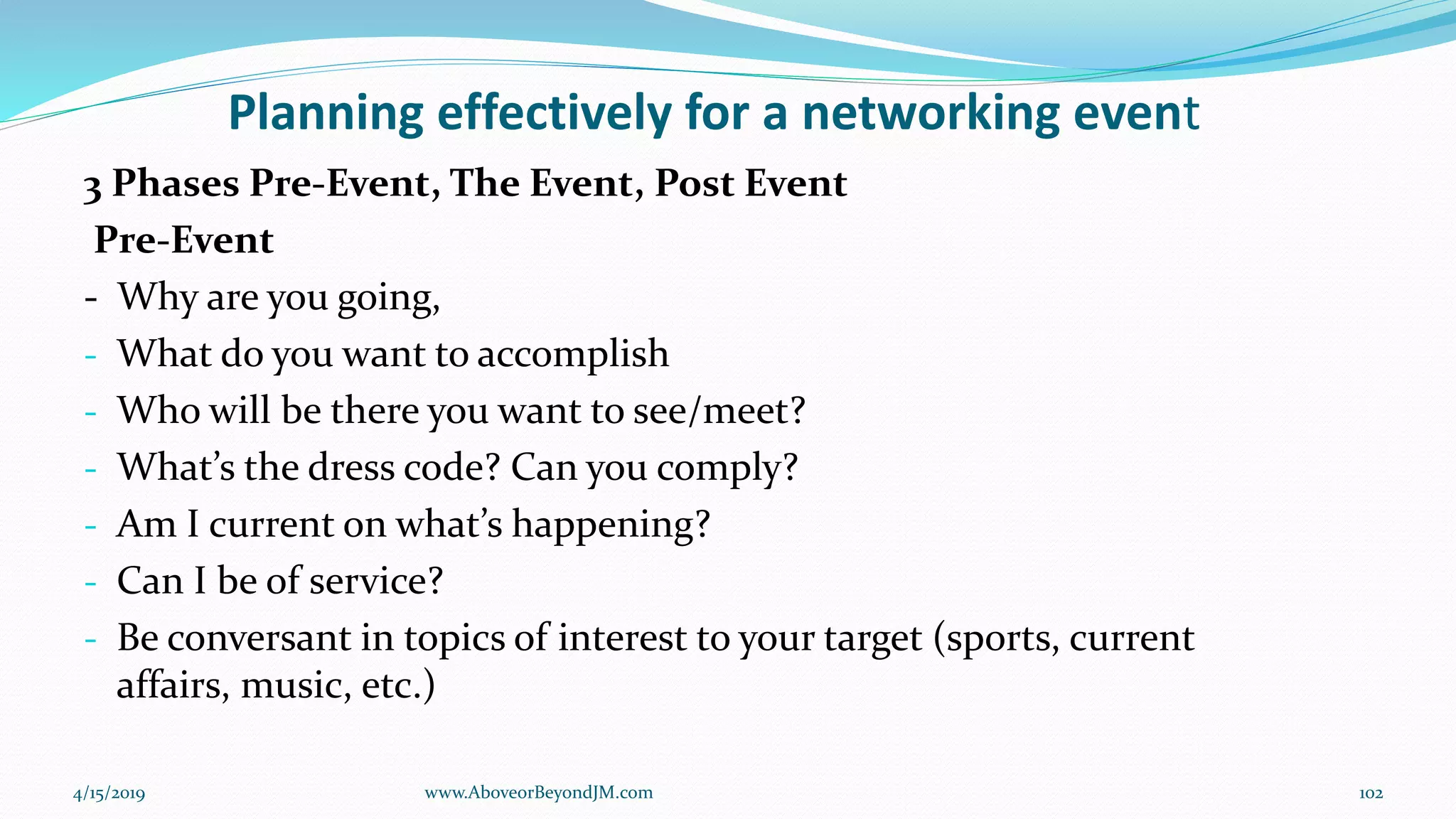 Planning effectively for a networking event

3 Phases Pre-Event, The Event, Post Event

Pre-Event

- Why are you going,
- What do you want to accomplish
- Who will be there you want to see/meet?
- What's the dress code? Can you comply?
- Am I current on what's happening?
- Can I be of service?
- Be conversant in topics of interest to your target (sports, current affairs, music, etc.)

4/15/2019 www.AboveorBeyondJM.com 102